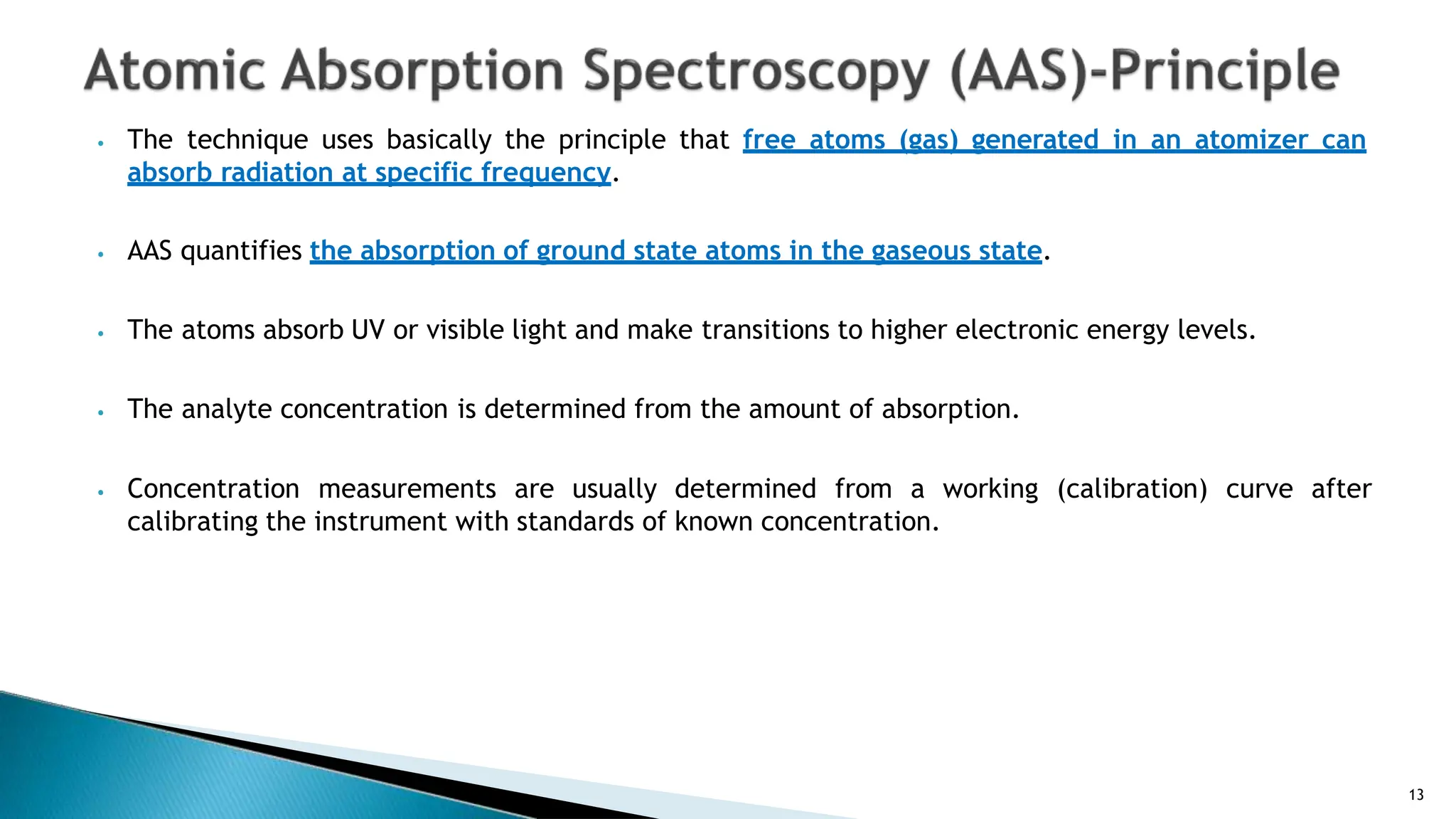 Atomic Absorption Spectroscopy (AAS)-Principle

• The technique uses basically the principle that free atoms (gas) generated in an atomizer can absorb radiation at specific frequency.

• AAS quantifies the absorption of ground state atoms in the gaseous state.

• The atoms absorb UV or visible light and make transitions to higher electronic energy levels.

• The analyte concentration is determined from the amount of absorption.

• Concentration measurements are usually determined from a working (calibration) curve after calibrating the instrument with standards of known concentration.

13